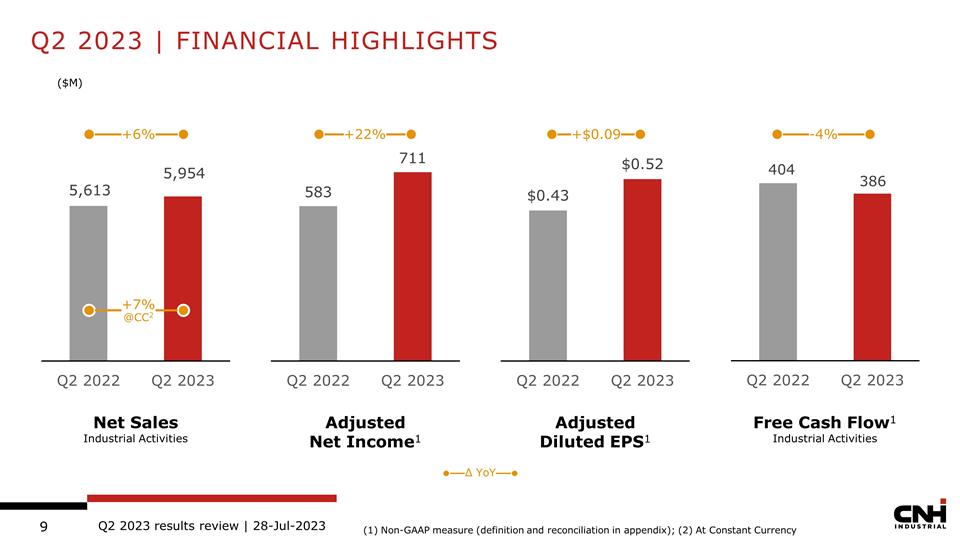 Q2 2023 | FINANCIAL HIGHLIGHTS

($M)

+6%

5,613

5,954

+7% @CC$^2$

Q2 2022 Q2 2023

Net Sales
Industrial Activities

+22%

583

711

Q2 2022 Q2 2023

Adjusted Net Income$^1$

+$0.09

$0.43

$0.52

Q2 2022 Q2 2023

Adjusted Diluted EPS$^1$

-4%

404

386

Q2 2022 Q2 2023

Free Cash Flow$^1$
Industrial Activities

Δ YoY

9 Q2 2023 results review | 28-Jul-2023

(1) Non-GAAP measure (definition and reconciliation in appendix); (2) At Constant Currency

CNH INDUSTRIAL